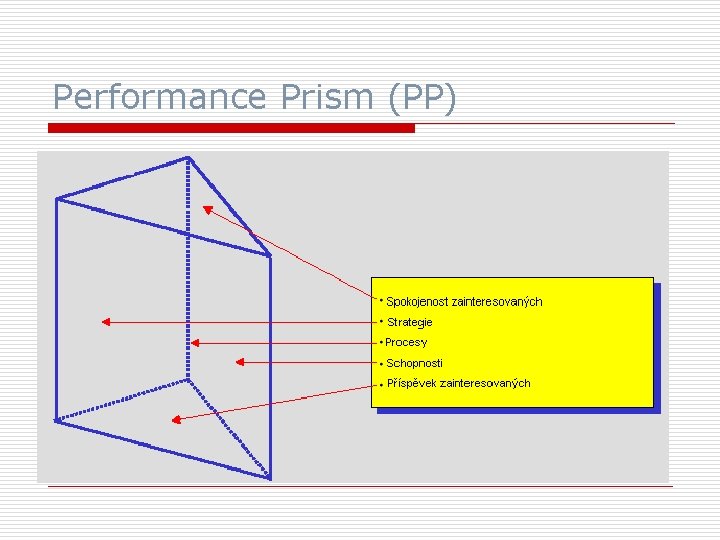 Performance Prism (PP)

• Spokojenost zainteresovaných
• Strategie
• Procesy
• Schopnosti
• Příspěvek zainteresovaných